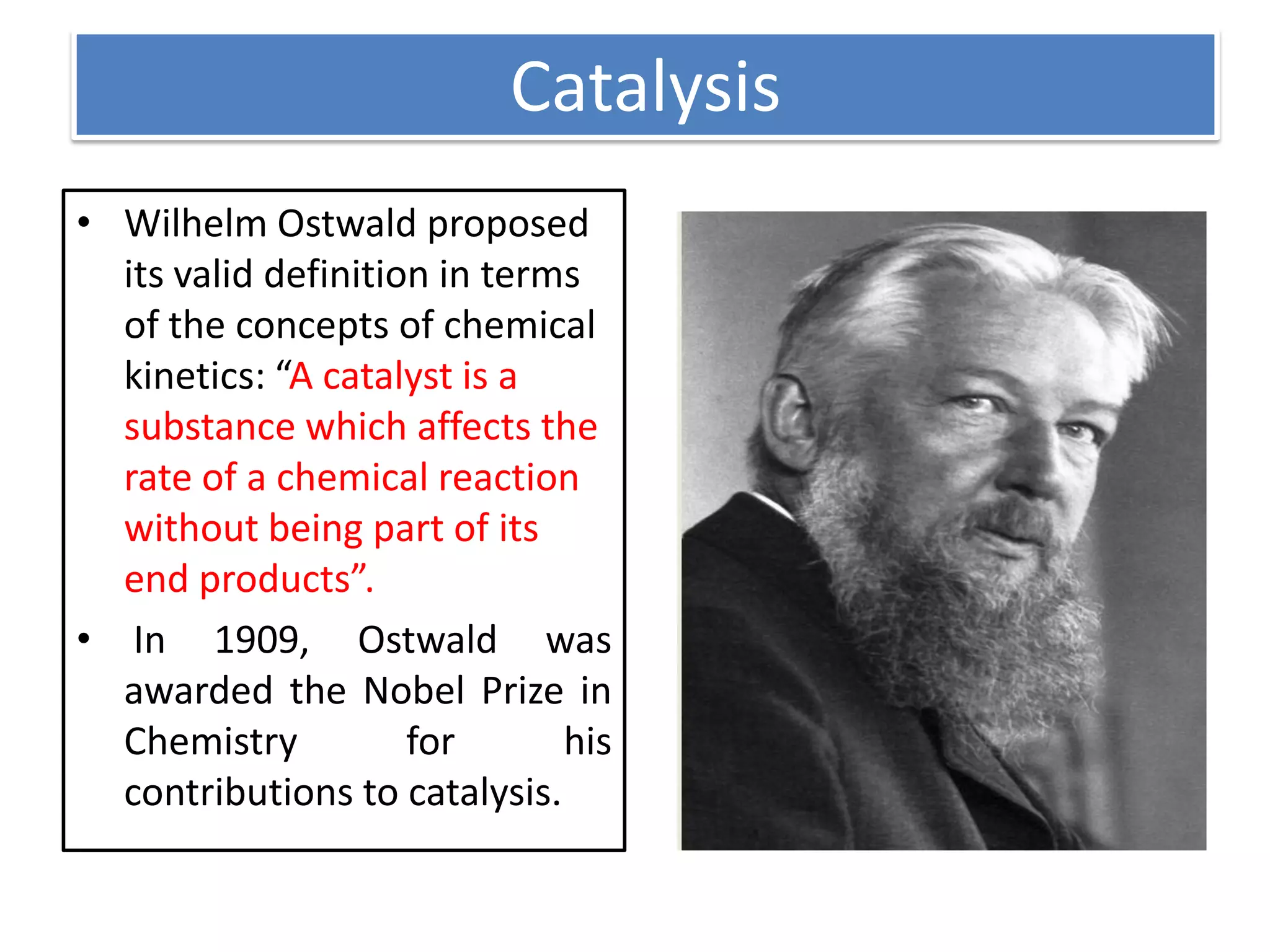 Catalysis

• Wilhelm Ostwald proposed its valid definition in terms of the concepts of chemical kinetics: “A catalyst is a substance which affects the rate of a chemical reaction without being part of its end products”.

• In 1909, Ostwald was awarded the Nobel Prize in Chemistry for his contributions to catalysis.